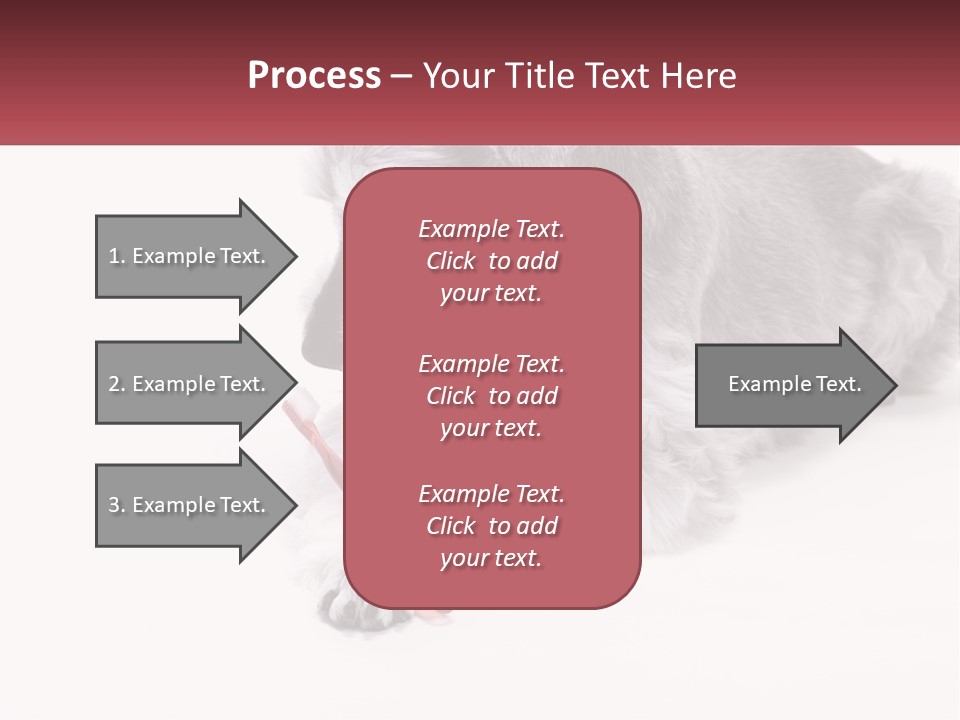 Process – Your Title Text Here

1. Example Text.

2. Example Text.

3. Example Text.

Example Text. Click to add your text.

Example Text. Click to add your text.

Example Text. Click to add your text.

Example Text.